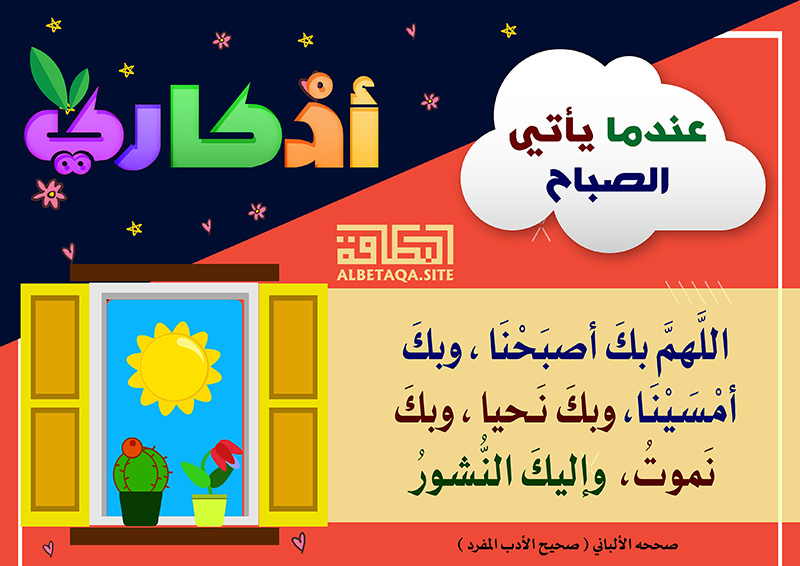 أذكاري

عندما يأتي الصباح

البطاقة
ALBETAQA.SITE

اللَّهمَّ بكَ أصبَحْنَا ، وبكَ أمْسَيْنَا، وبكَ نَحيا ، وبكَ نَموتُ، وإليكَ النُّشورُ

صححه الألباني ( صحيح الأدب المفرد )